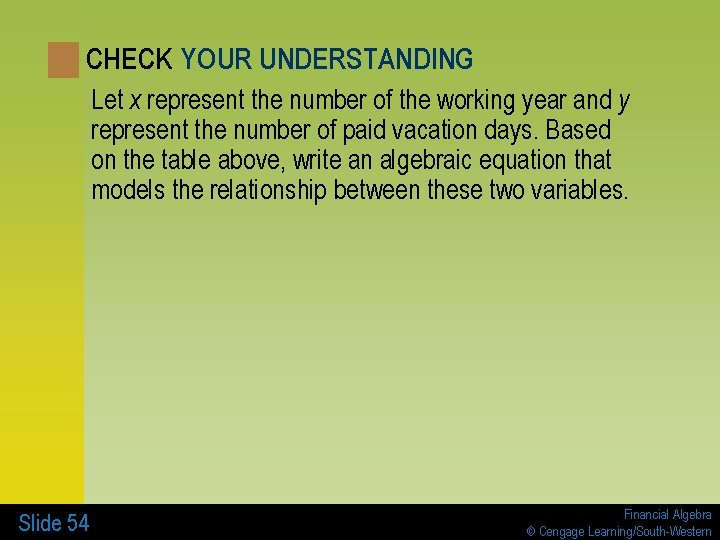 CHECK YOUR UNDERSTANDING

Let $x$ represent the number of the working year and $y$ represent the number of paid vacation days. Based on the table above, write an algebraic equation that models the relationship between these two variables.

Slide 54

Financial Algebra
© Cengage Learning/South-Western